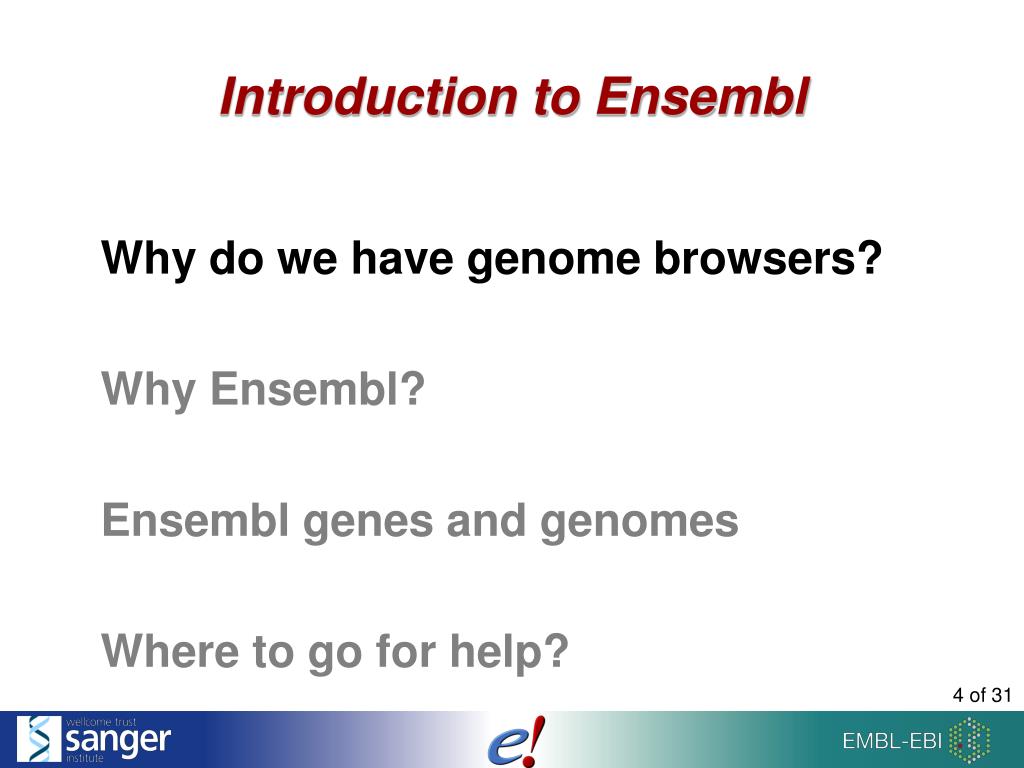 Introduction to Ensembl

Why do we have genome browsers?

Why Ensembl?

Ensembl genes and genomes

Where to go for help?

4 of 31

wellcome trust
sanger
institute

e!

EMBL-EBI